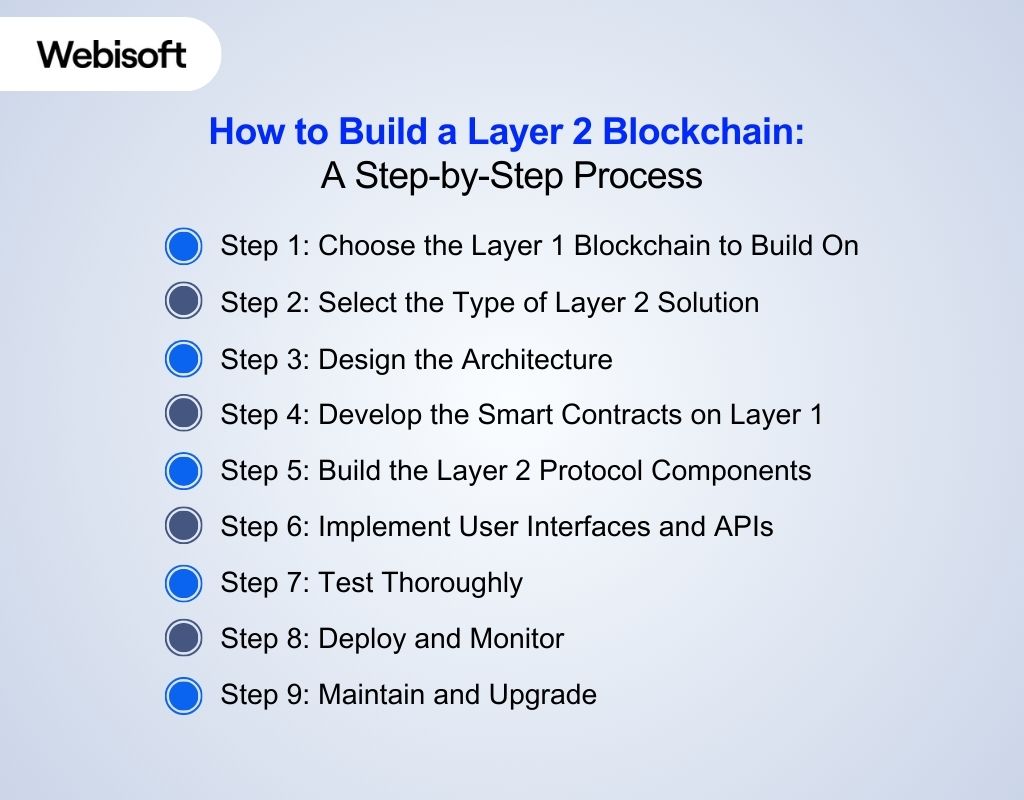 Webisoft

How to Build a Layer 2 Blockchain:
A Step-by-Step Process

Step 1: Choose the Layer 1 Blockchain to Build On

Step 2: Select the Type of Layer 2 Solution

Step 3: Design the Architecture

Step 4: Develop the Smart Contracts on Layer 1

Step 5: Build the Layer 2 Protocol Components

Step 6: Implement User Interfaces and APIs

Step 7: Test Thoroughly

Step 8: Deploy and Monitor

Step 9: Maintain and Upgrade